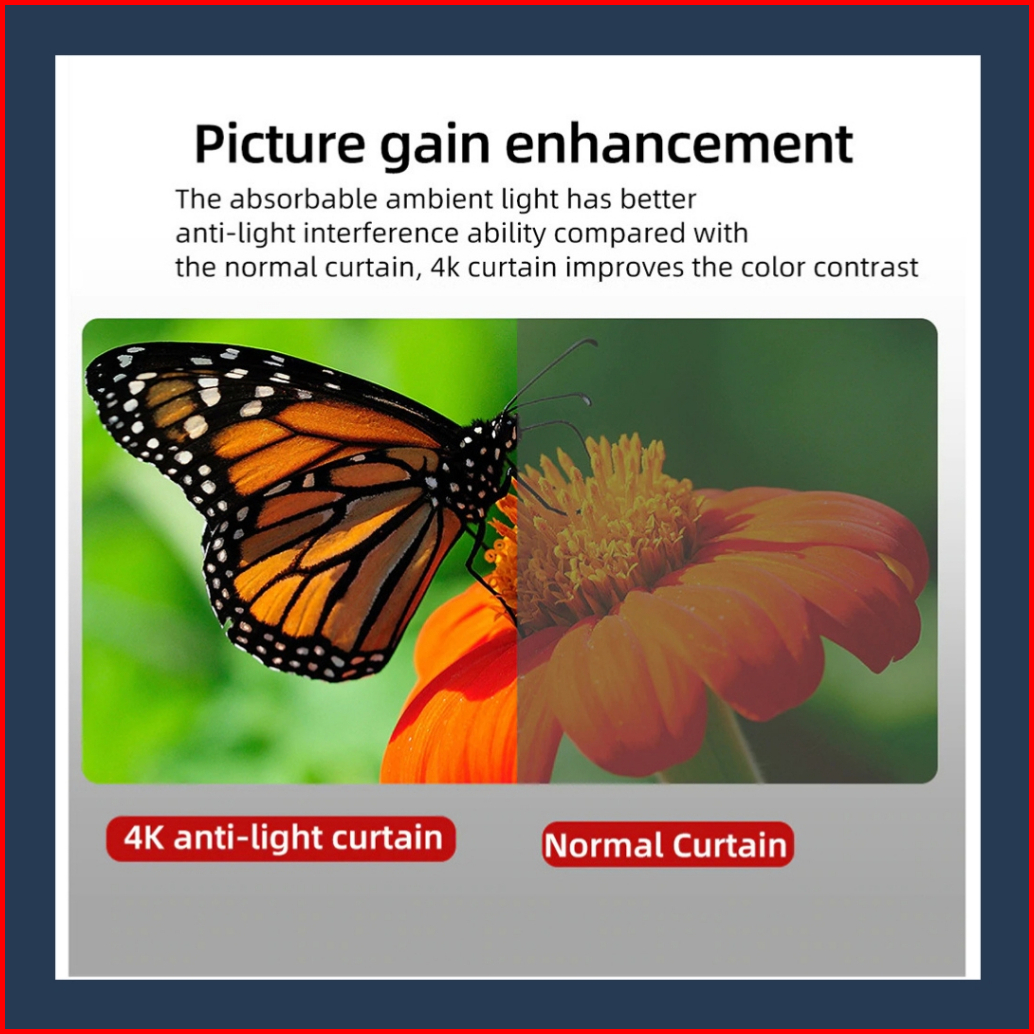 Picture gain enhancement

The absorbable ambient light has better anti-light interference ability compared with the normal curtain, 4k curtain improves the color contrast

4K anti-light curtain

Normal Curtain